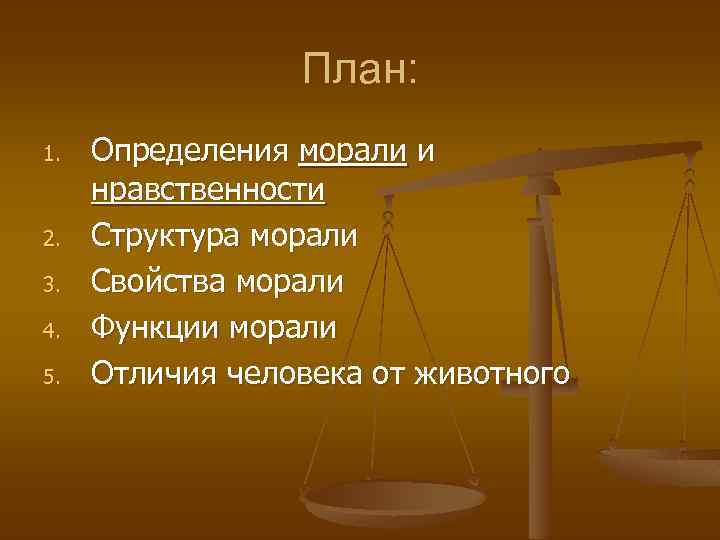 План:

1. Определения морали и нравственности
2. Структура морали
3. Свойства морали
4. Функции морали
5. Отличия человека от животного